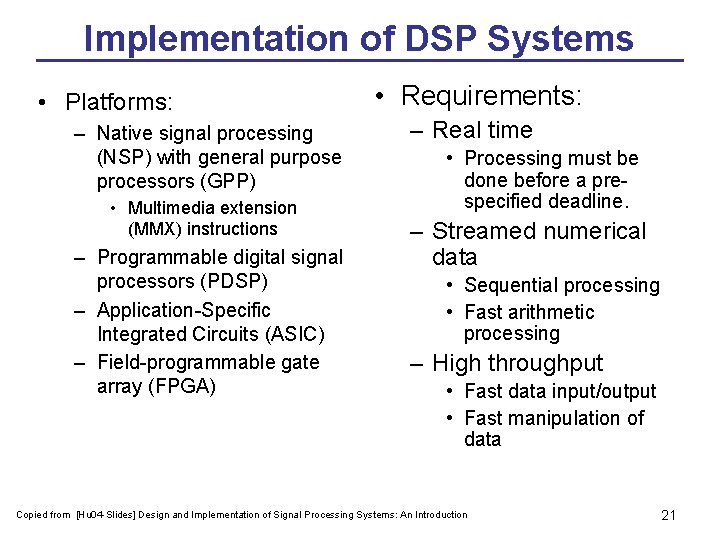 Implementation of DSP Systems

• Platforms:
– Native signal processing (NSP) with general purpose processors (GPP)
• Multimedia extension (MMX) instructions
– Programmable digital signal processors (PDSP)
– Application-Specific Integrated Circuits (ASIC)
– Field-programmable gate array (FPGA)

• Requirements:
– Real time
• Processing must be done before a pre-specified deadline.
– Streamed numerical data
• Sequential processing
• Fast arithmetic processing
– High throughput
• Fast data input/output
• Fast manipulation of data

Copied from [Hu04 Slides] Design and Implementation of Signal Processing Systems: An Introduction

21